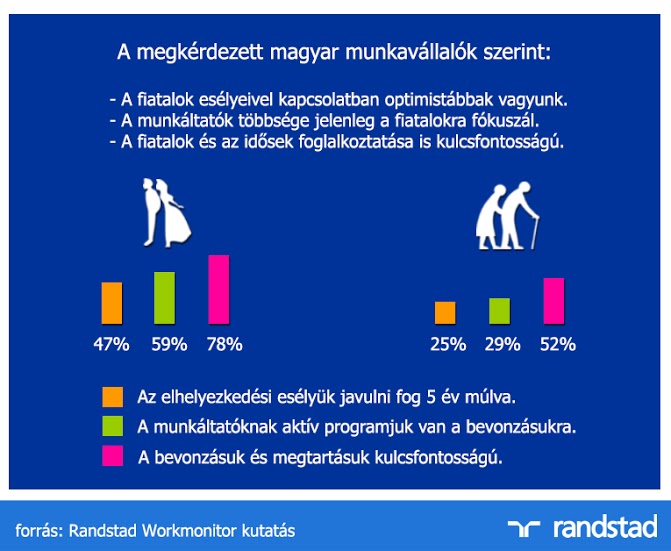 A megkérdezett magyar munkavállalók szerint:

- A fiatalok esélyeivel kapcsolatban optimistábbak vagyunk.
- A munkáltatók többsége jelenleg a fiatalokra fókuszál.
- A fiatalok és az idősek foglalkoztatása is kulcsfontosságú.

47% 59% 78%

25% 29% 52%

Az elhelyezkedési esélyük javulni fog 5 év múlva.
A munkáltatóknak aktív programjuk van a bevonzásukra.
A bevonzásuk és megtartásuk kulcsfontosságú.

forrás: Randstad Workmonitor kutatás

randstad